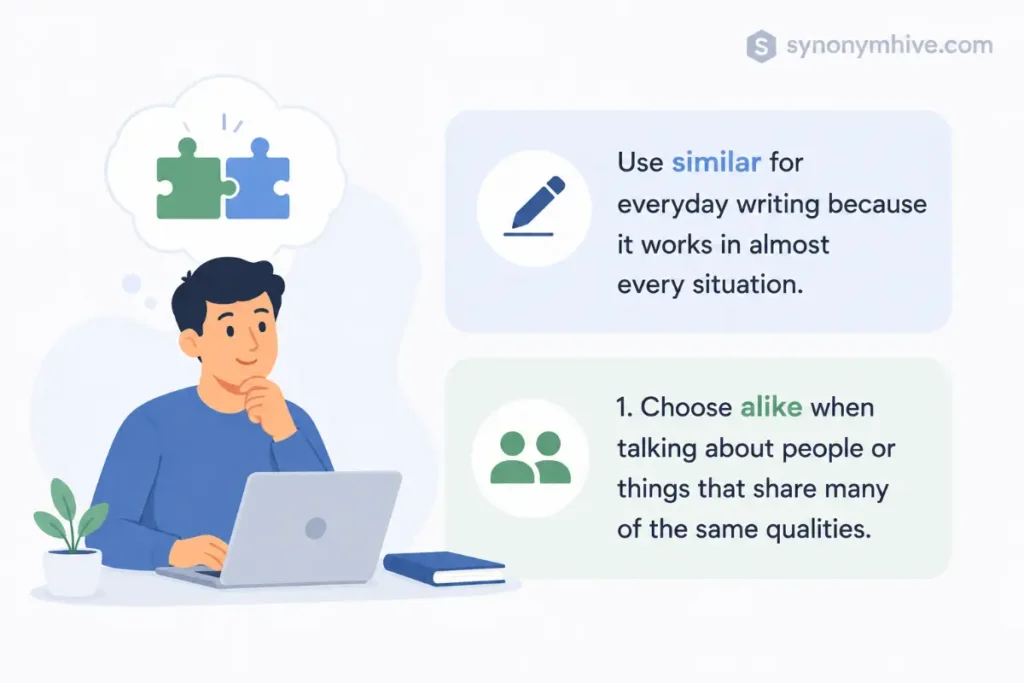 S synonymhive.com

Use similar for everyday writing because it works in almost every situation.

1. Choose alike when talking about people or things that share many of the same qualities.